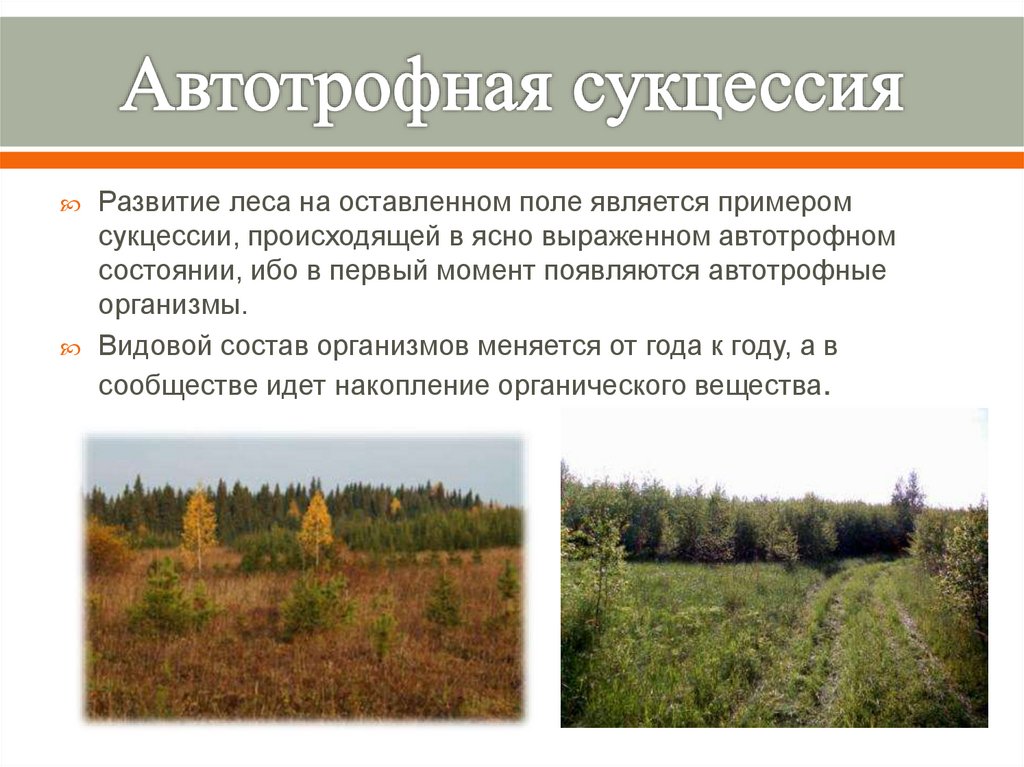 Автотрофная сукцессия

Развитие леса на оставленном поле является примером сукцессии, происходящей в ясно выраженном автотрофном состоянии, ибо в первый момент появляются автотрофные организмы.

Видовой состав организмов меняется от года к году, а в сообществе идет накопление органического вещества.